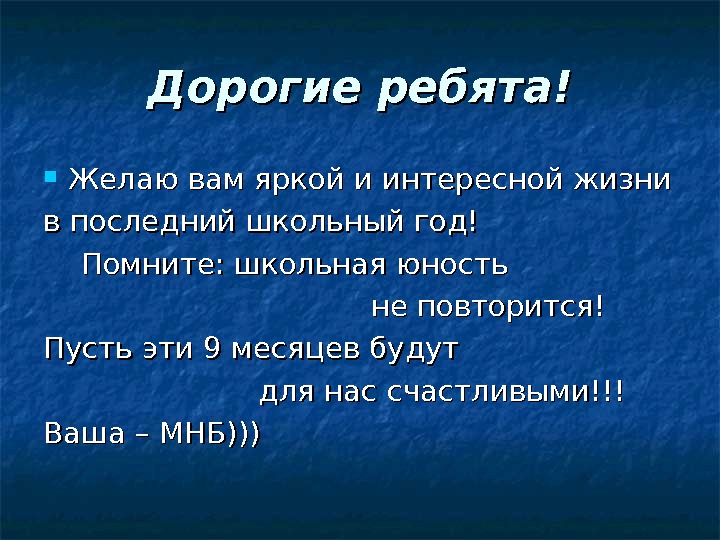 Дорогие ребята!

Желаю вам яркой и интересной жизни в последний школьный год!

Помните: школьная юность не повторится!

Пусть эти 9 месяцев будут для нас счастливыми!!!

Ваша – МНБ)))